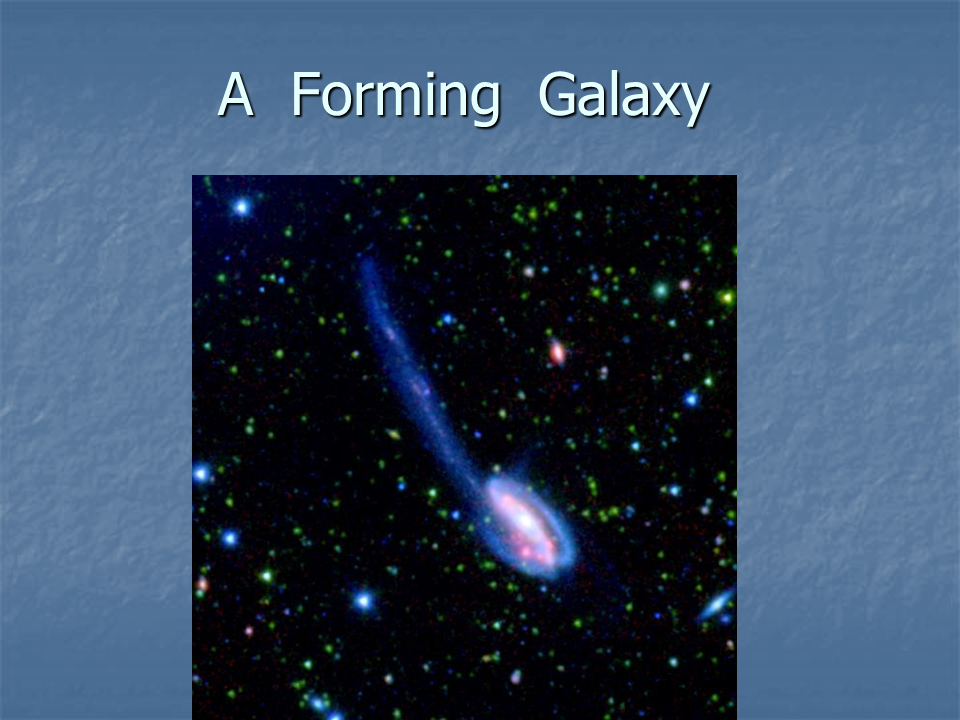 A Forming Galaxy